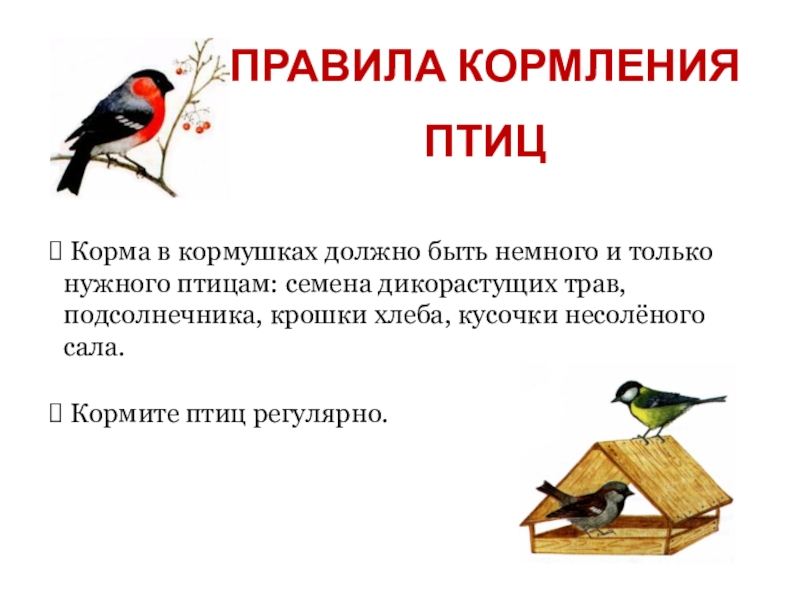 ПРАВИЛА КОРМЛЕНИЯ ПТИЦ

 Корма в кормушках должно быть немного и только нужного птицам: семена дикорастущих трав, подсолнечника, крошки хлеба, кусочки несолёного сала.

 Кормите птиц регулярно.